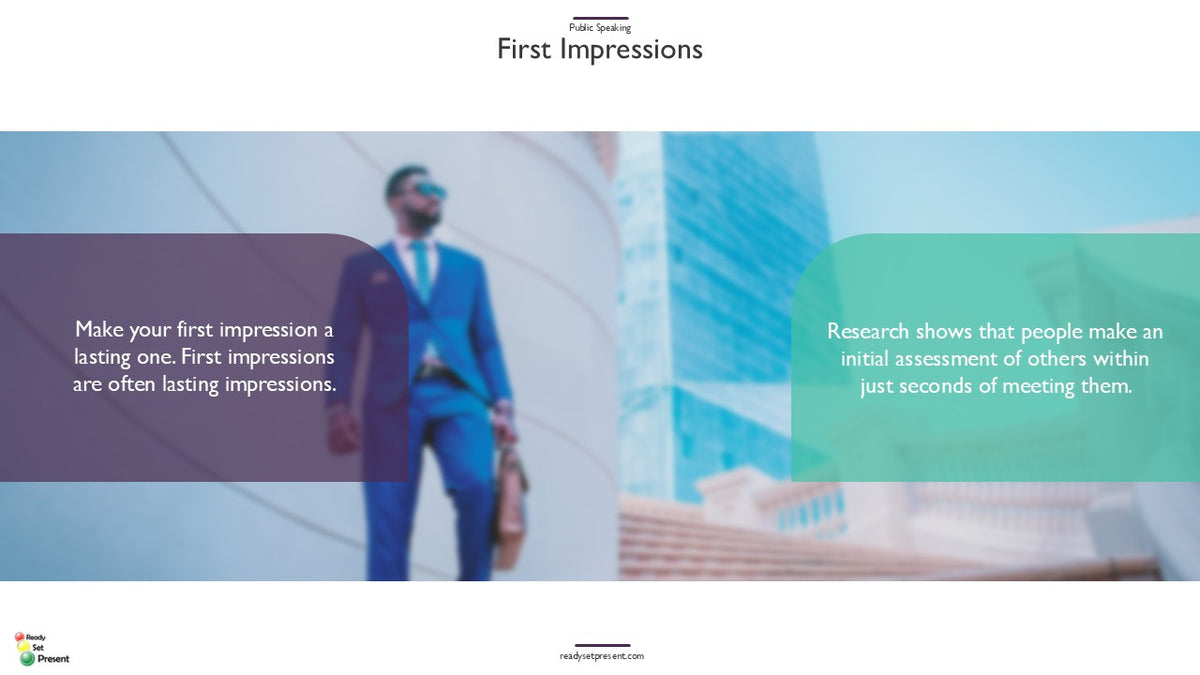 Public Speaking

First Impressions

Make your first impression a lasting one. First impressions are often lasting impressions.

Research shows that people make an initial assessment of others within just seconds of meeting them.

Ready Set Present

readysetpresent.com